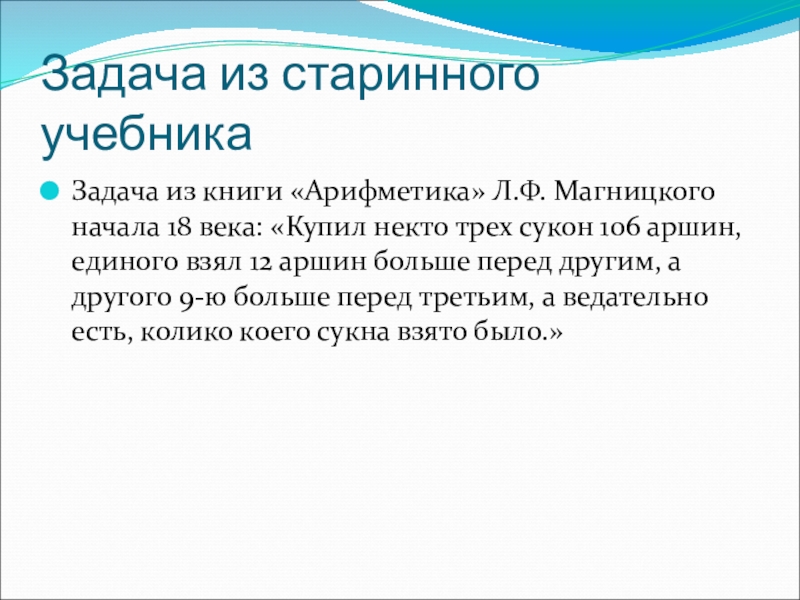 Задача из старинного учебника

Задача из книги «Арифметика» Л.Ф. Магницкого начала 18 века: «Купил некто трех сукон 106 аршин, единого взял 12 аршин больше перед другим, а другого 9-ю больше перед третьим, а ведательно есть, колико коего сукна взято было.»